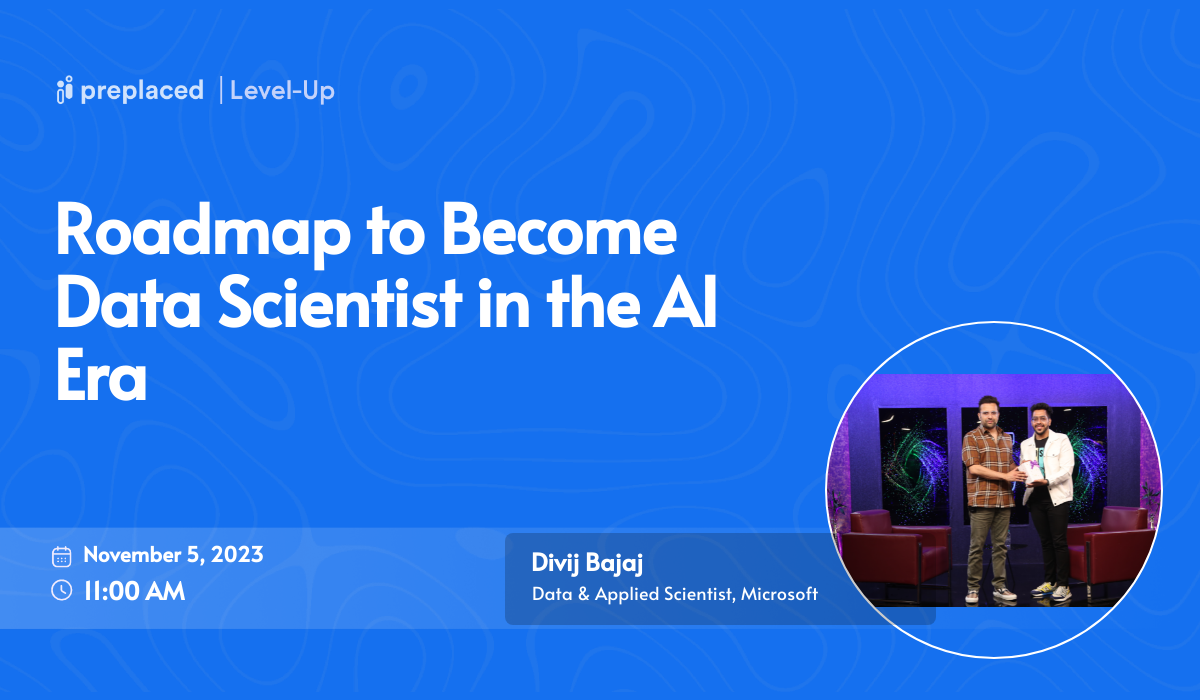 preplaced | Level-Up

Roadmap to Become Data Scientist in the AI Era

November 5, 2023
11:00 AM

Divij Bajaj
Data & Applied Scientist, Microsoft